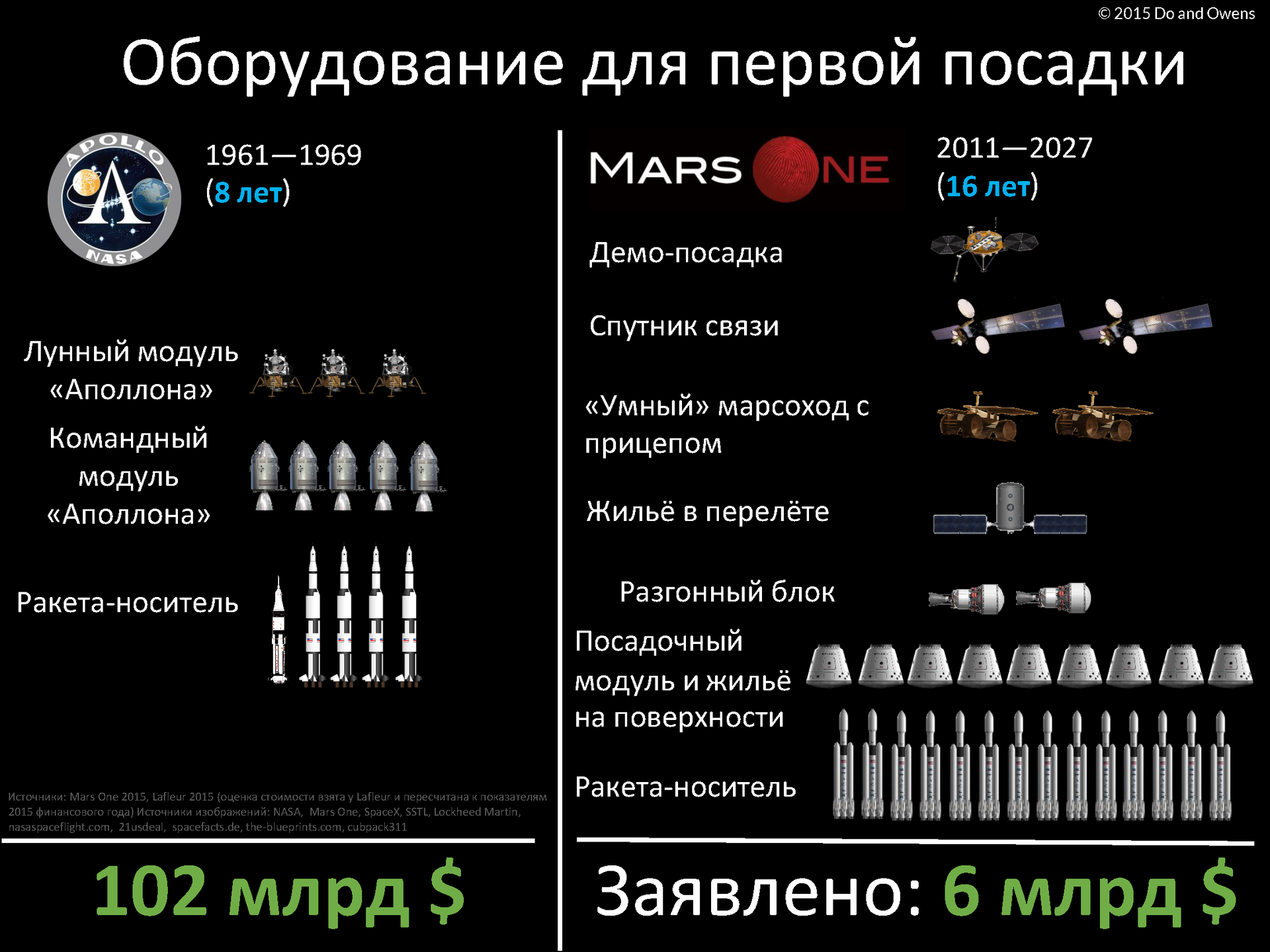 © 2015 Do and Owens

Оборудование для первой посадки

APOLLO NASA

1961—1969
(8 лет)

Лунный модуль «Аполлона»

Командный модуль «Аполлона»

Ракета-носитель

Источники: Mars One 2015, Lafleur 2015 (оценка стоимости взята у Lafleur и пересчитана к показателям 2015 финансового года) Источники изображений: NASA, Mars One, SpaceX, SSTL, Lockheed Martin, nasaspaceflight.com, 21usdeal, spacefacts.de, the-blueprints.com, cubpack311

102 млрд $

MARS ONE

2011—2027
(16 лет)

Демо-посадка

Спутник связи

«Умный» марсоход с прицепом

Жильё в перелёте

Разгонный блок

Посадочный модуль и жильё на поверхности

Ракета-носитель

Заявлено: 6 млрд $